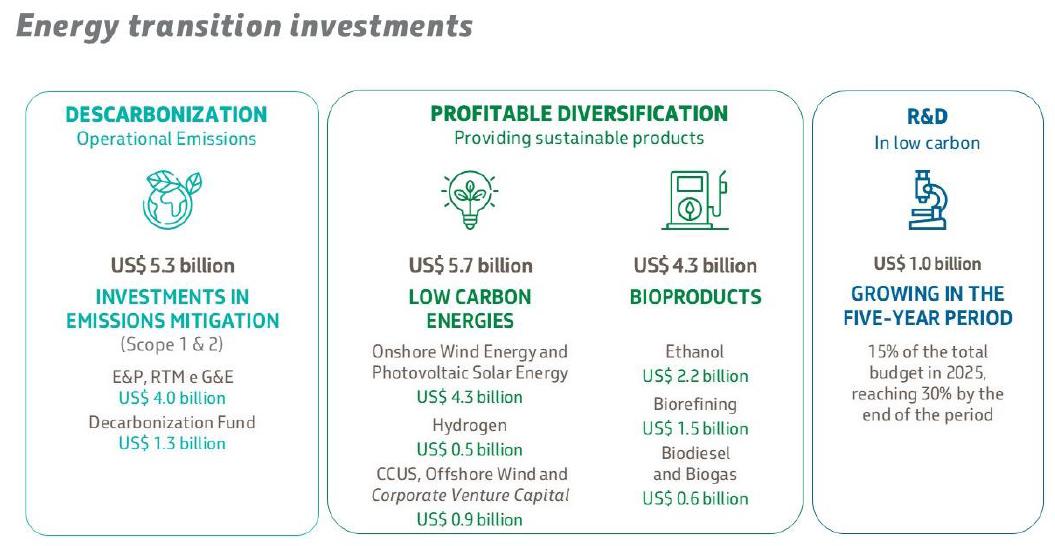 Energy transition investments

DESCARBONIZATION
Operational Emissions

US$ 5.3 billion

INVESTMENTS IN EMISSIONS MITIGATION
(Scope 1 & 2)

E&P, RTM e G&E
US$ 4.0 billion
Decarbonization Fund
US$ 1.3 billion

PROFITABLE DIVERSIFICATION
Providing sustainable products

US$ 5.7 billion
LOW CARBON ENERGIES

Onshore Wind Energy and Photovoltaic Solar Energy
US$ 4.3 billion
Hydrogen
US$ 0.5 billion
CCUS, Offshore Wind and Corporate Venture Capital
US$ 0.9 billion

US$ 4.3 billion
BIOPRODUCTS

Ethanol
US$ 2.2 billion
Biorefining
US$ 1.5 billion
Biodiesel and Biogas
US$ 0.6 billion

R&D
In low carbon

US$ 1.0 billion

GROWING IN THE FIVE-YEAR PERIOD

15% of the total budget in 2025, reaching 30% by the end of the period